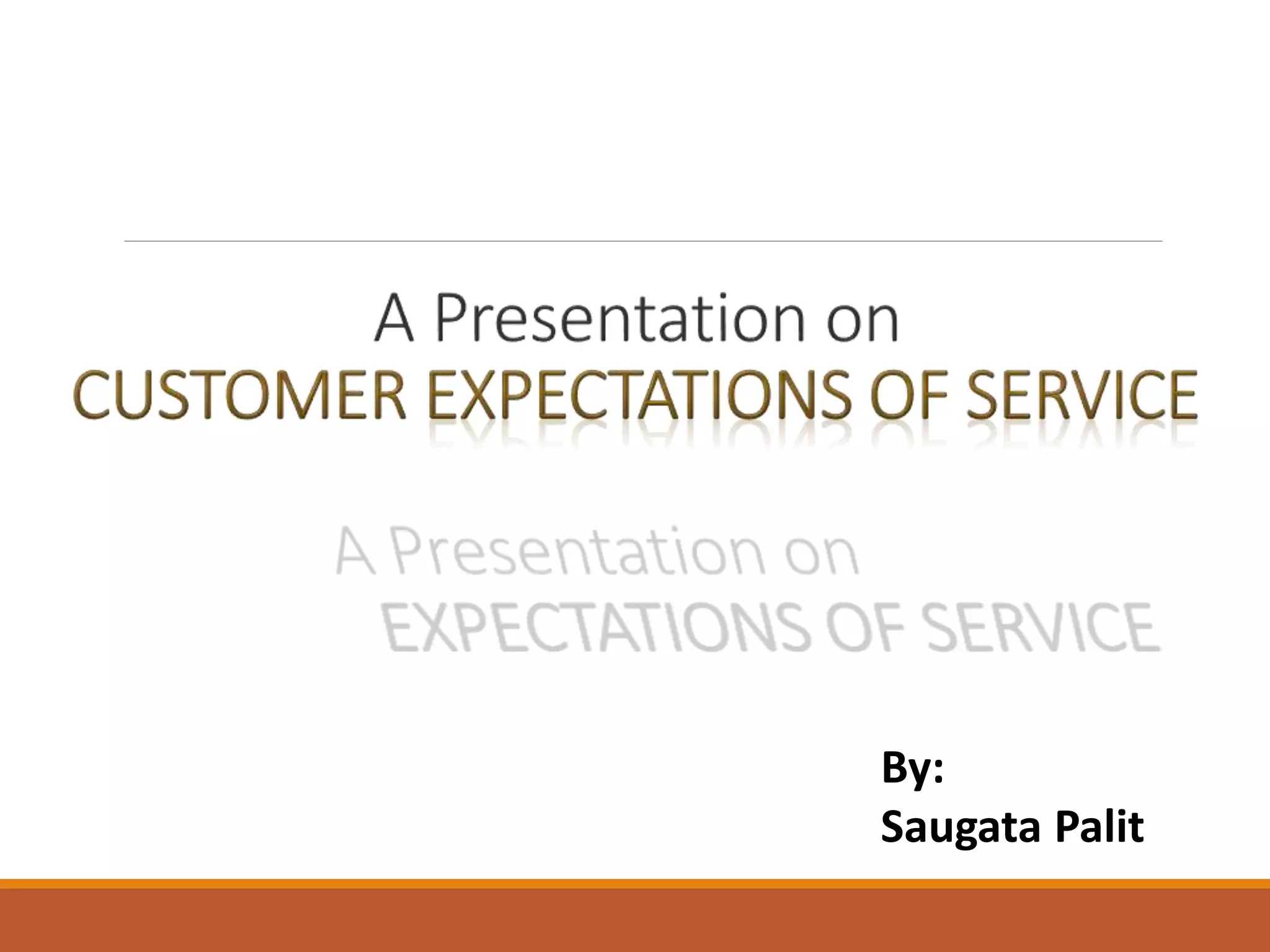 A Presentation on
CUSTOMER EXPECTATIONS OF SERVICE

A Presentation on
EXPECTATIONS OF SERVICE

By:
Saugata Palit